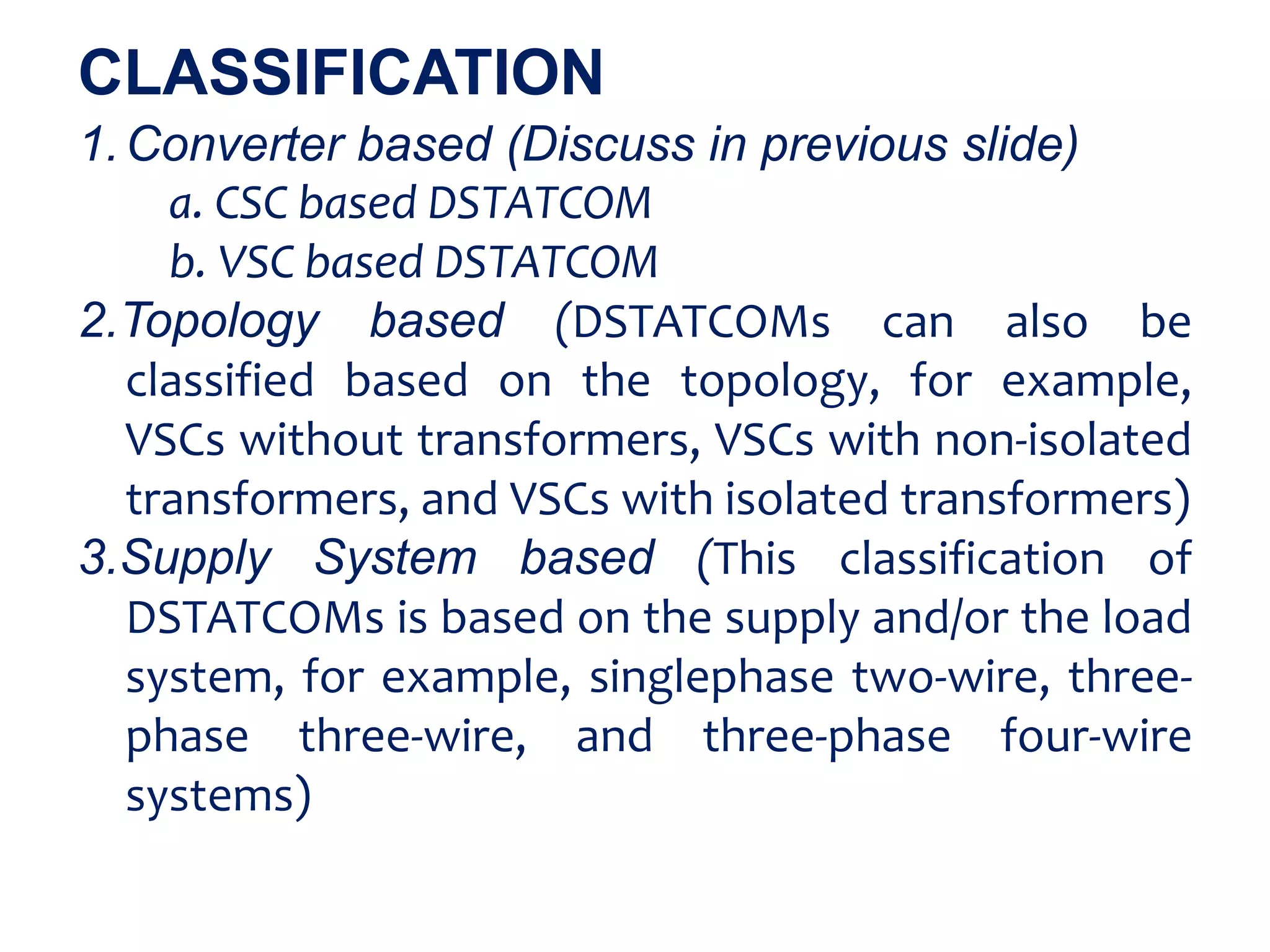 CLASSIFICATION

1. Converter based (Discuss in previous slide)
a. CSC based DSTATCOM
b. VSC based DSTATCOM
2. Topology based (DSTATCOMs can also be classified based on the topology, for example, VSCs without transformers, VSCs with non-isolated transformers, and VSCs with isolated transformers)
3. Supply System based (This classification of DSTATCOMs is based on the supply and/or the load system, for example, singlephase two-wire, three-phase three-wire, and three-phase four-wire systems)